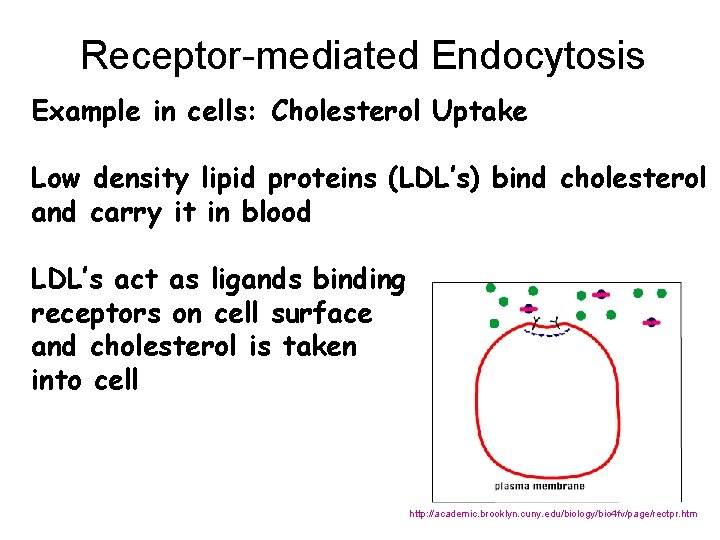 Receptor-mediated Endocytosis

Example in cells: Cholesterol Uptake

Low density lipid proteins (LDL's) bind cholesterol and carry it in blood

LDL's act as ligands binding receptors on cell surface and cholesterol is taken into cell

plasma membrane

http://academic.brooklyn.cuny.edu/biology/bio4fv/page/rectpr.htm